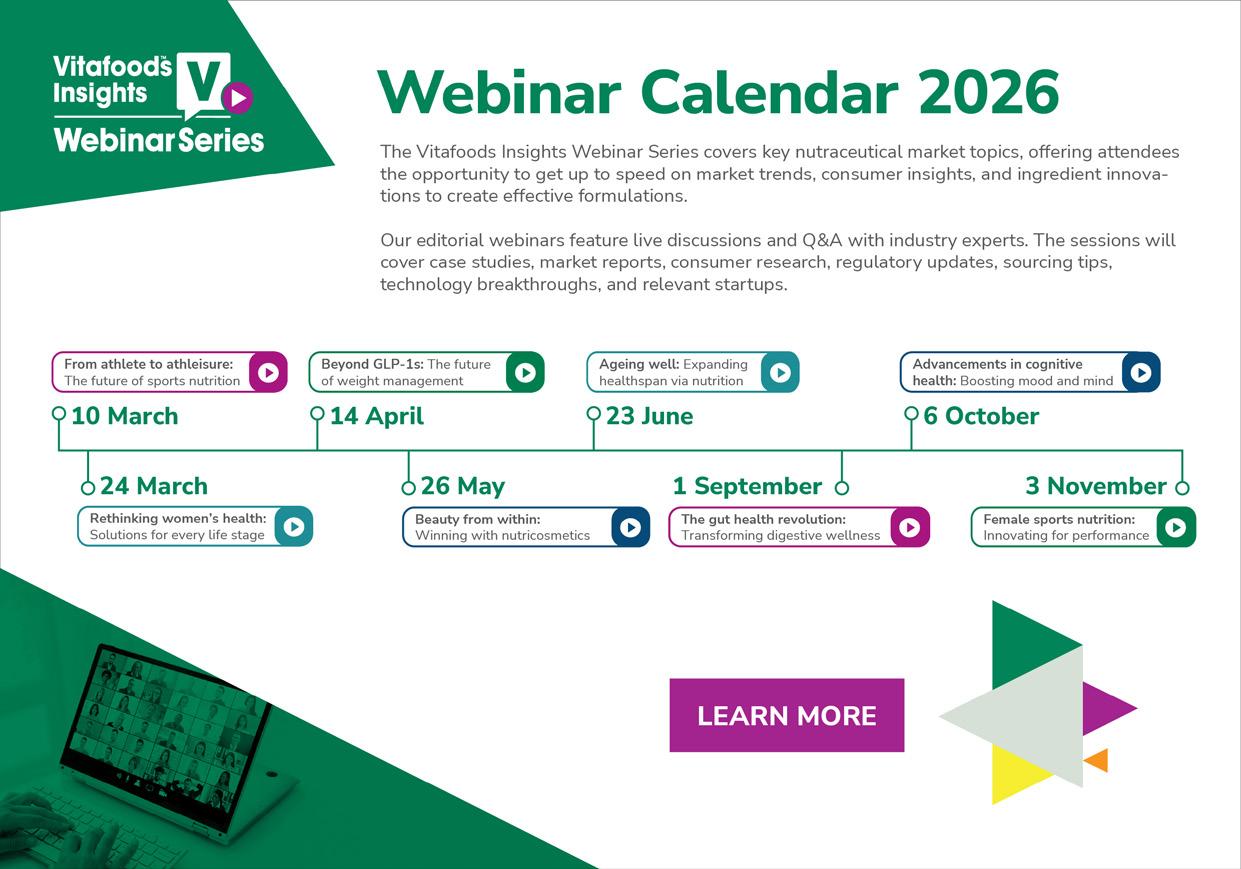 Vitafoods Insights Webinar Series

Webinar Calendar 2026

The Vitafoods Insights Webinar Series covers key nutraceutical market topics, offering attendees the opportunity to get up to speed on market trends, consumer insights, and ingredient innovations to create effective formulations.

Our editorial webinars feature live discussions and Q&A with industry experts. The sessions will cover case studies, market reports, consumer research, regulatory updates, sourcing tips, technology breakthroughs, and relevant startups.

From athlete to athleisure: The future of sports nutrition
10 March

Beyond GLP-1s: The future of weight management
14 April

Ageing well: Expanding healthspan via nutrition
23 June

Advancements in cognitive health: Boosting mood and mind
6 October

24 March
Rethinking women's health: Solutions for every life stage

26 May
Beauty from within: Winning with nutricosmetics

1 September
The gut health revolution: Transforming digestive wellness

3 November
Female sports nutrition: Innovating for performance

LEARN MORE